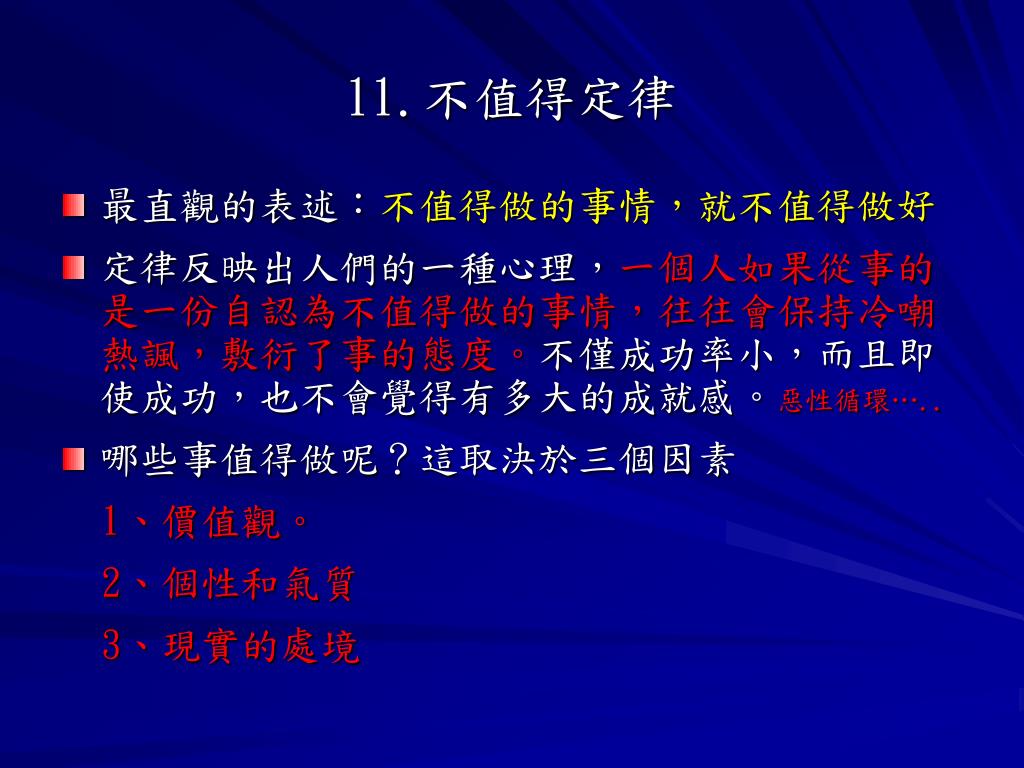 11. 不值得定律

最直觀的表述：不值得做的事情，就不值得做好

定律反映出人們的一種心理，一個人如果從事的是一份自認為不值得做的事情，往往會保持冷嘲熱諷，敷衍了事的態度。不僅成功率小，而且即使成功，也不會覺得有多大的成就感。惡性循環…..

哪些事值得做呢？這取決於三個因素

1、價值觀。

2、個性和氣質

3、現實的處境